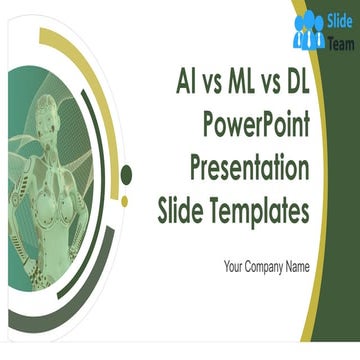 Slide Team

AI vs ML vs DL PowerPoint Presentation Slide Templates

Your Company Name